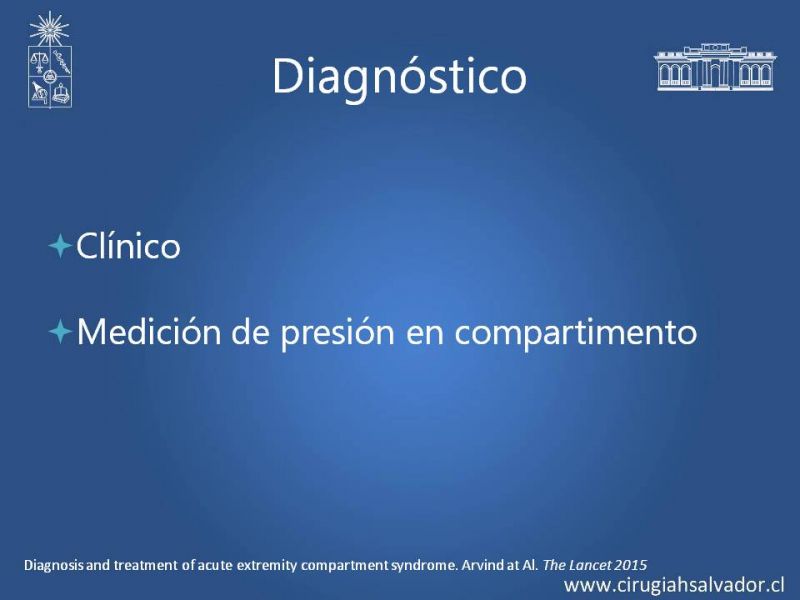 Diagnóstico

Clínico

Medición de presión en compartimento

Diagnosis and treatment of acute extremity compartment syndrome. Arvind at Al. The Lancet 2015

www.cirugiahsalvador.cl